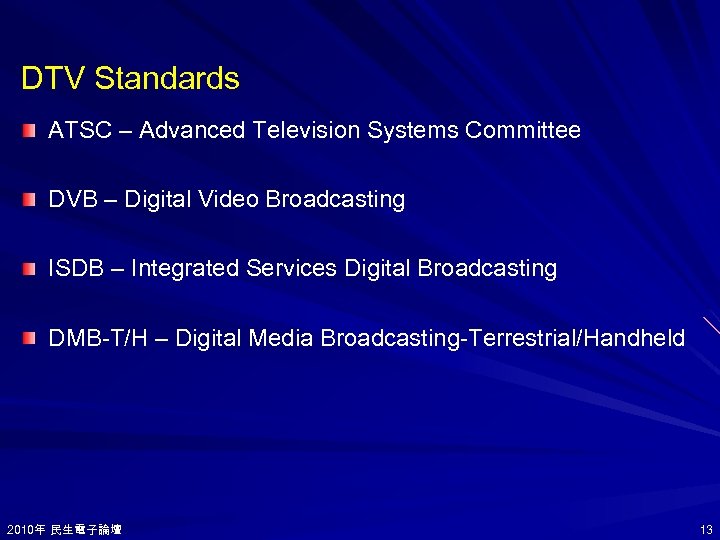 DTV Standards

ATSC – Advanced Television Systems Committee

DVB – Digital Video Broadcasting

ISDB – Integrated Services Digital Broadcasting

DMB-T/H – Digital Media Broadcasting-Terrestrial/Handheld

2010年 民生電子論壇

13